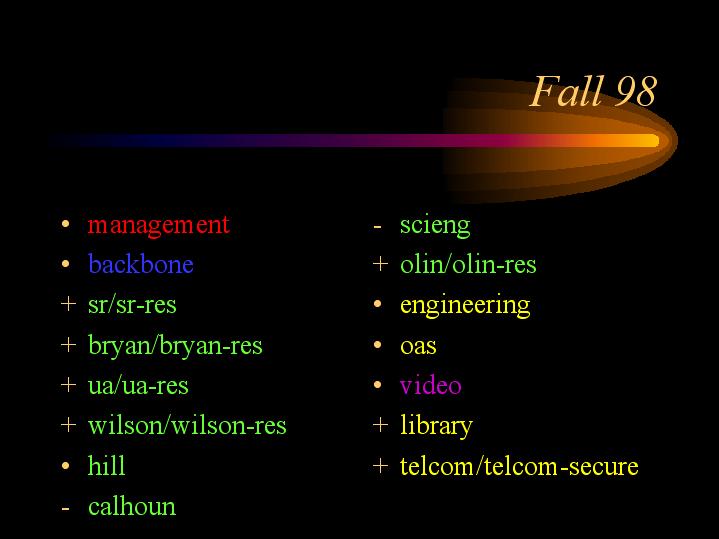 Fall 98

• management
• backbone
+ sr/sr-res
+ bryan/bryan-res
+ ua/ua-res
+ wilson/wilson-res
• hill
- calhoun

- scieng
+ olin/olin-res
• engineering
• oas
• video
+ library
+ telcom/telcom-secure